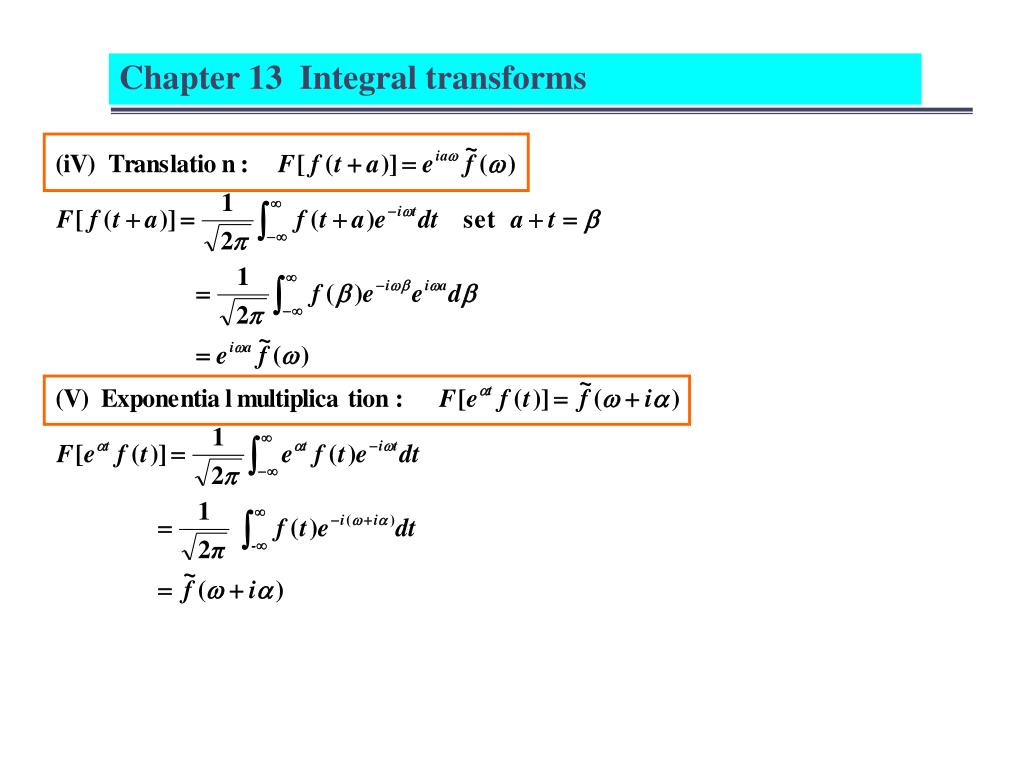 Chapter 13 Integral transforms

(iV) Translatio n : $F[f(t+a)] = e^{ia\omega}\tilde{f}(\omega)$

$F[f(t+a)] = \frac{1}{\sqrt{2\pi}}\int_{-\infty}^{\infty} f(t+a)e^{-i\omega t}dt$ set $a+t=\beta$

$= \frac{1}{\sqrt{2\pi}}\int_{-\infty}^{\infty} f(\beta)e^{-i\omega\beta}e^{i\omega a}d\beta$

$= e^{i\omega a}\tilde{f}(\omega)$

(V) Exponentia l multiplica tion : $F[e^{\alpha t}f(t)] = \tilde{f}(\omega + i\alpha)$

$F[e^{\alpha t}f(t)] = \frac{1}{\sqrt{2\pi}}\int_{-\infty}^{\infty} e^{\alpha t}f(t)e^{-i\omega t}dt$

$= \frac{1}{\sqrt{2\pi}}\int_{-\infty}^{\infty} f(t)e^{-i(\omega+i\alpha)}dt$

$= \tilde{f}(\omega + i\alpha)$